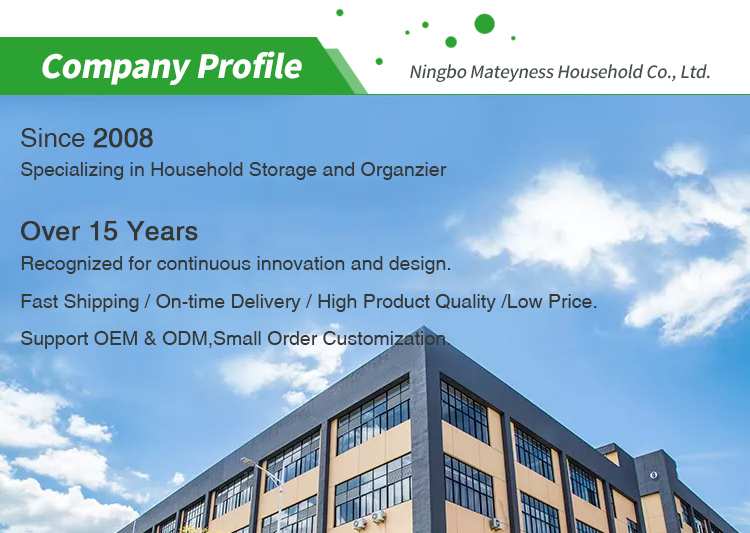 Company Profile

Ningbo Mateyness Household Co., Ltd.

Since 2008
Specializing in Household Storage and Organzier

Over 15 Years
Recognized for continuous innovation and design.

Fast Shipping / On-time Delivery / High Product Quality /Low Price.

Support OEM & ODM,Small Order Customization.